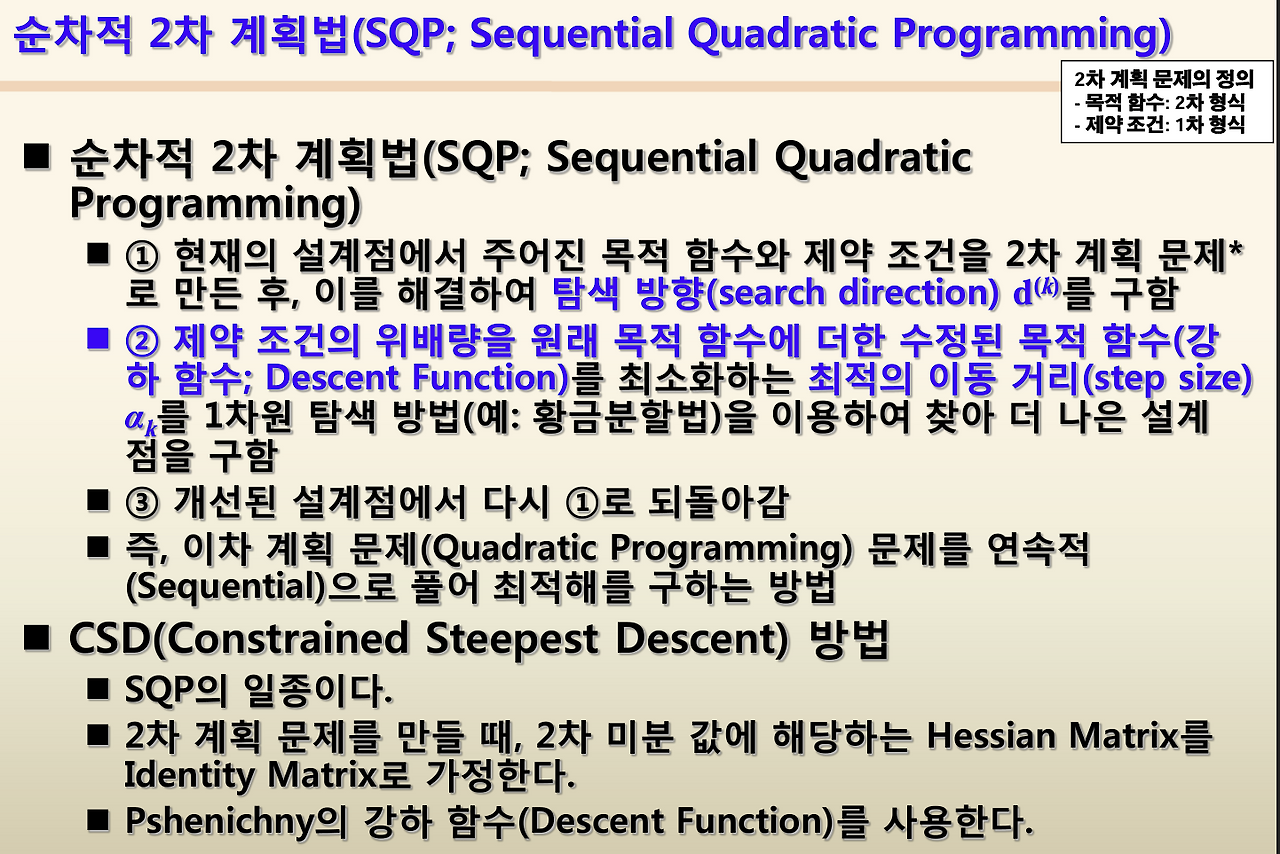 순차적 2차 계획법(SQP; Sequential Quadratic Programming)

2차 계획 문제의 정의
- 목적 함수: 2차 형식
- 제약 조건: 1차 형식

■ 순차적 2차 계획법(SQP; Sequential Quadratic Programming)

■ ① 현재의 설계점에서 주어진 목적 함수와 제약 조건을 2차 계획 문제*로 만든 후, 이를 해결하여 탐색 방향(search direction) $\mathbf{d}^{(k)}$를 구함

■ ② 제약 조건의 위배량을 원래 목적 함수에 더한 수정된 목적 함수(강하 함수; Descent Function)를 최소화하는 최적의 이동 거리(step size) $\alpha_k$를 1차원 탐색 방법(예: 황금분할법)을 이용하여 찾아 더 나은 설계점을 구함

■ ③ 개선된 설계점에서 다시 ①로 되돌아감

■ 즉, 이차 계획 문제(Quadratic Programming) 문제를 연속적(Sequential)으로 풀어 최적해를 구하는 방법

■ CSD(Constrained Steepest Descent) 방법

■ SQP의 일종이다.

■ 2차 계획 문제를 만들 때, 2차 미분 값에 해당하는 Hessian Matrix를 Identity Matrix로 가정한다.

■ Pshenichny의 강하 함수(Descent Function)를 사용한다.